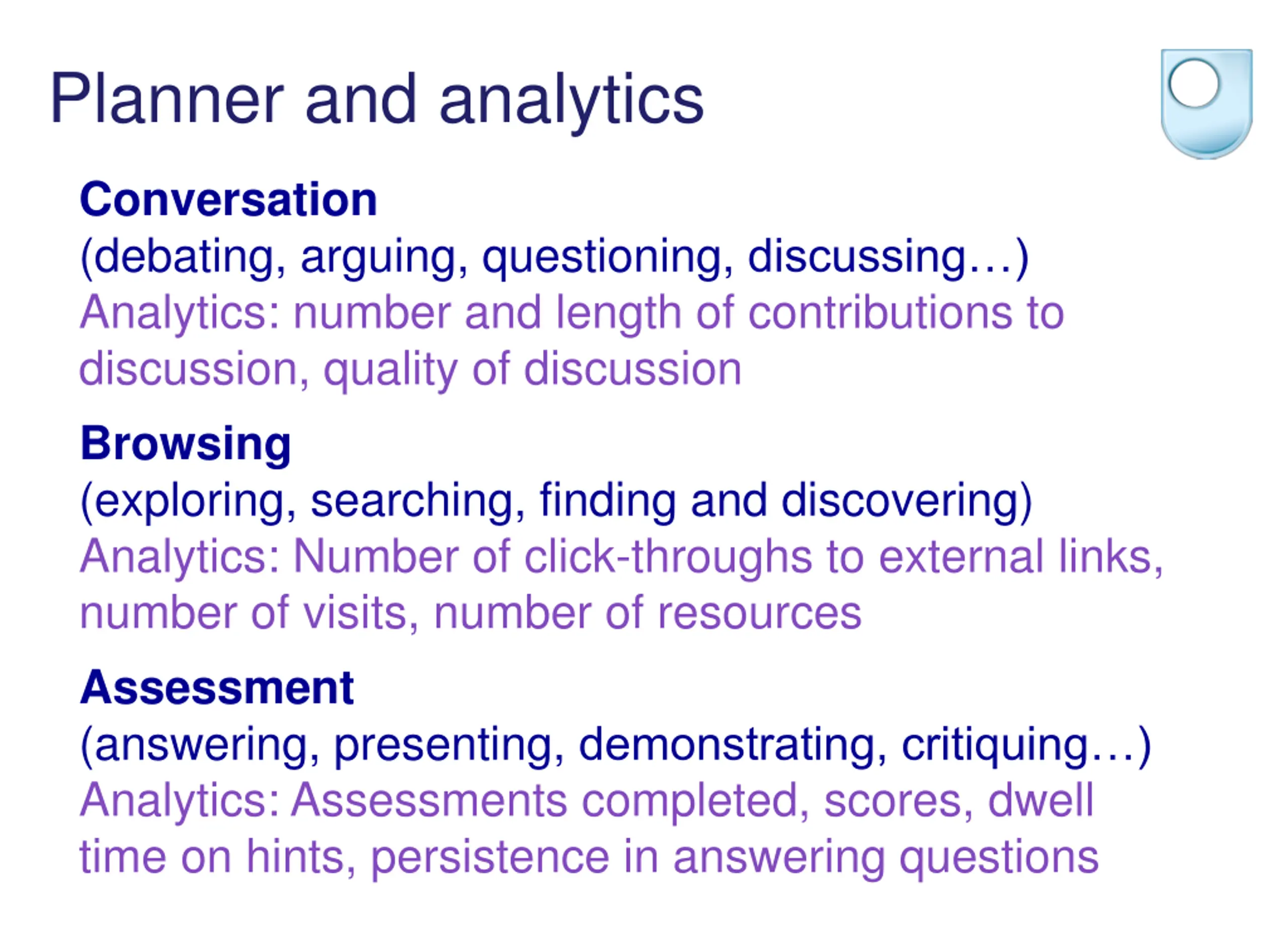 Planner and analytics

Conversation
(debating, arguing, questioning, discussing…)
Analytics: number and length of contributions to discussion, quality of discussion

Browsing
(exploring, searching, finding and discovering)
Analytics: Number of click-throughs to external links, number of visits, number of resources

Assessment
(answering, presenting, demonstrating, critiquing…)
Analytics: Assessments completed, scores, dwell time on hints, persistence in answering questions